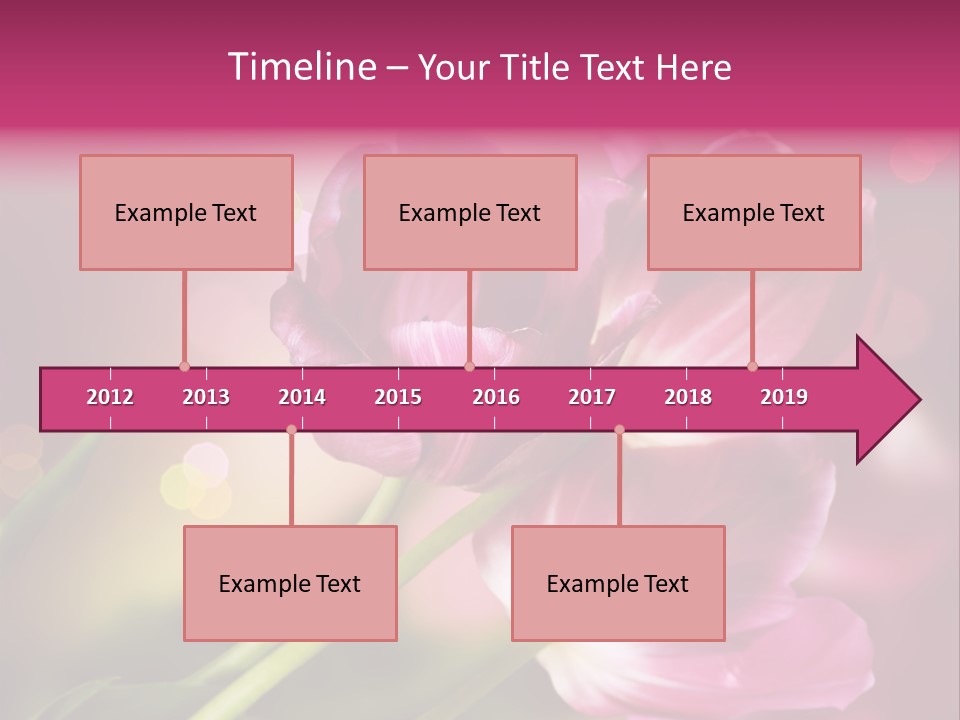 Timeline – Your Title Text Here

Example Text

Example Text

Example Text

2012 2013 2014 2015 2016 2017 2018 2019

Example Text

Example Text